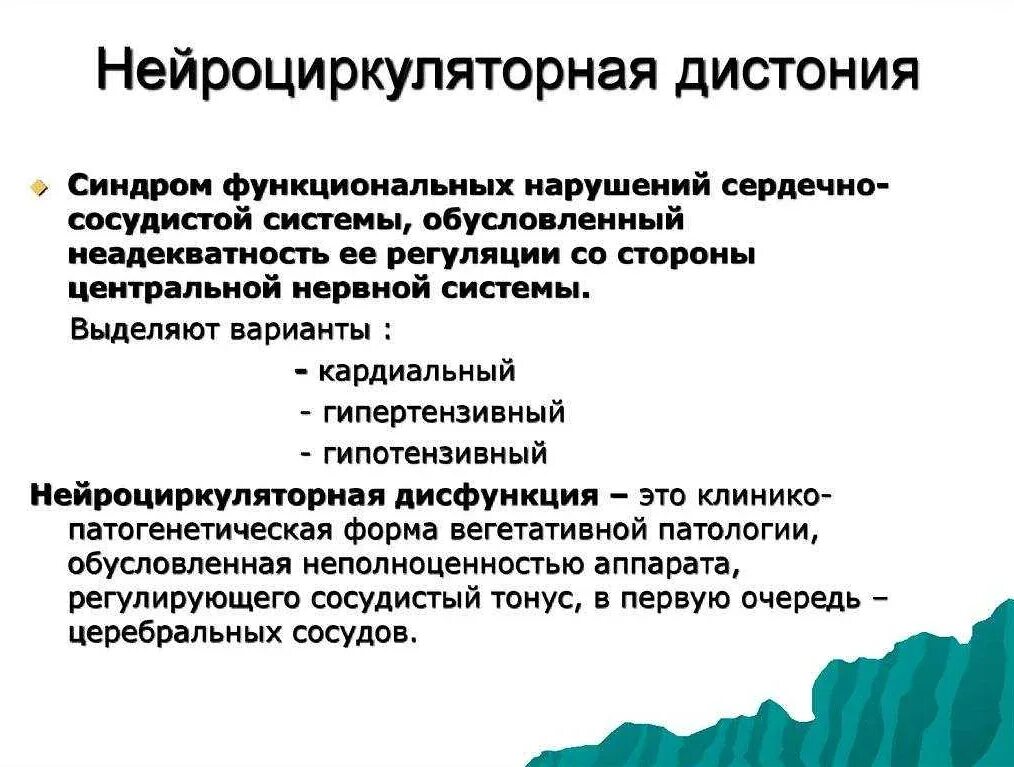 Нейроциркуляторная дистония

Синдром функциональных нарушений сердечно-сосудистой системы, обусловленный неадекватность ее регуляции со стороны центральной нервной системы.

Выделяют варианты :

- кардиальный
- гипертензивный
- гипотензивный

Нейроциркуляторная дисфункция – это клинико-патогенетическая форма вегетативной патологии, обусловленная неполноценностью аппарата, регулирующего сосудистый тонус, в первую очередь – церебральных сосудов.